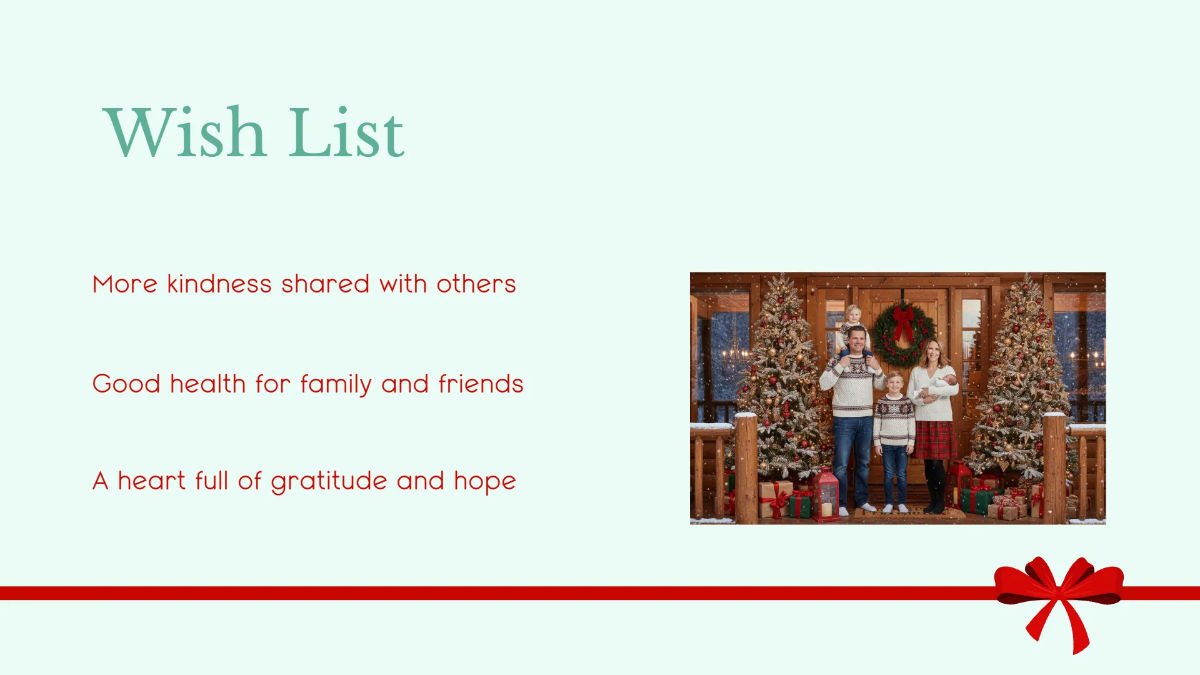 Wish List

More kindness shared with others

Good health for family and friends

A heart full of gratitude and hope